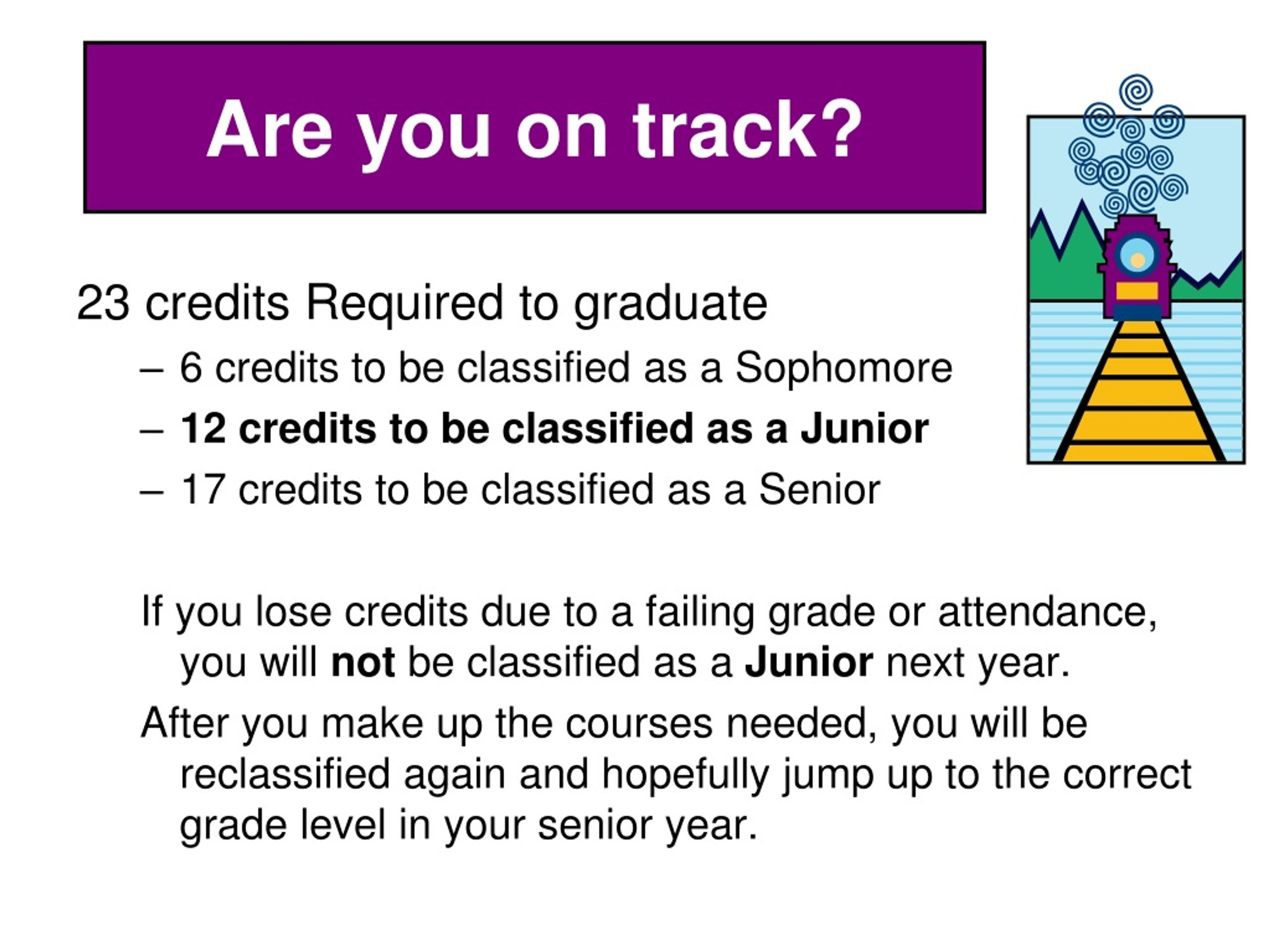 Are you on track?

23 credits Required to graduate

– 6 credits to be classified as a Sophomore
– 12 credits to be classified as a Junior
– 17 credits to be classified as a Senior

If you lose credits due to a failing grade or attendance, you will not be classified as a Junior next year.

After you make up the courses needed, you will be reclassified again and hopefully jump up to the correct grade level in your senior year.